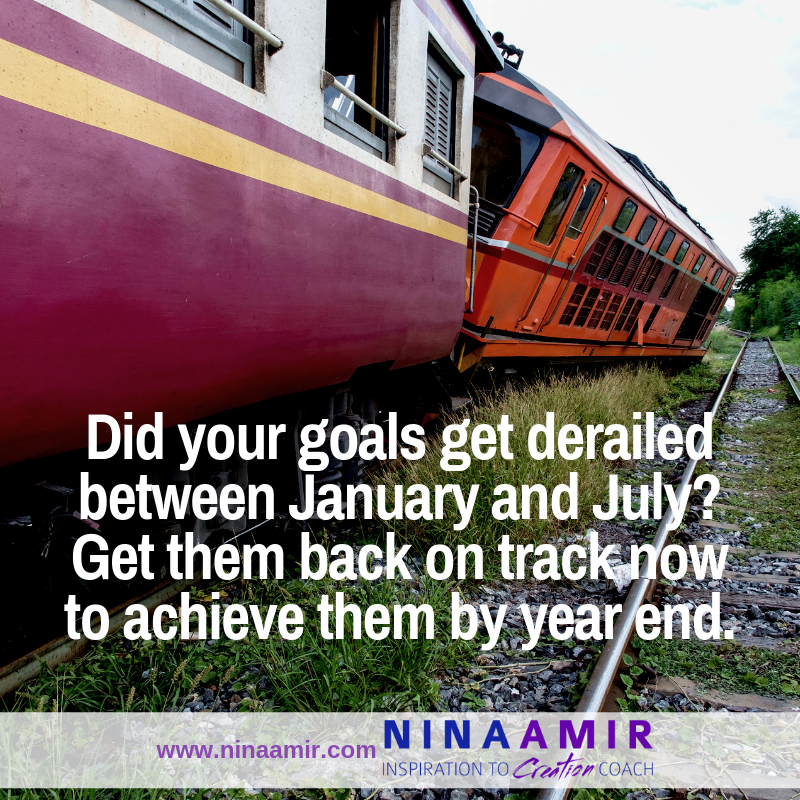 Did your goals get derailed between January and July? Get them back on track now to achieve them by year end.

www.ninaamir.com

NINA AMIR
INSPIRATION TO Creation COACH